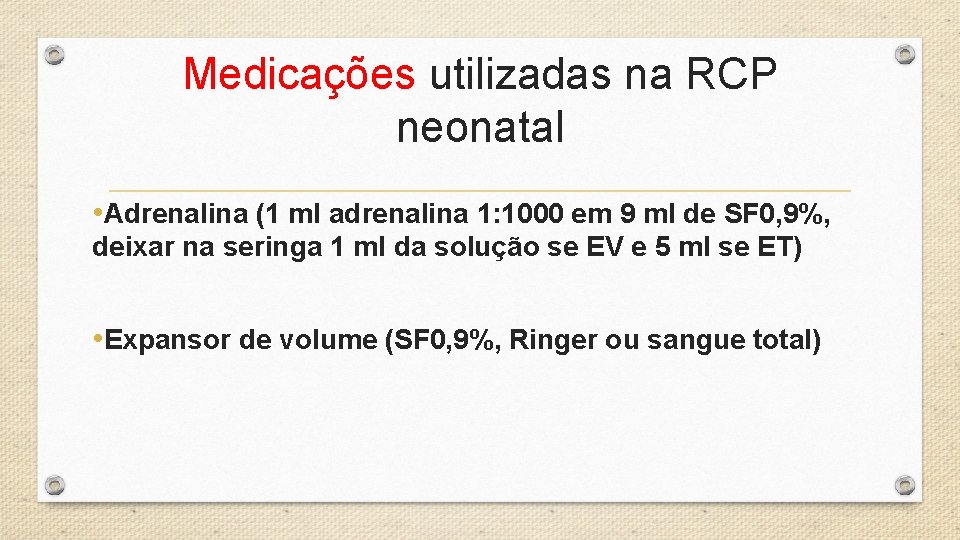 Medicações utilizadas na RCP neonatal

•Adrenalina (1 ml adrenalina 1:1000 em 9 ml de SF0,9%, deixar na seringa 1 ml da solução se EV e 5 ml se ET)

•Expansor de volume (SF0,9%, Ringer ou sangue total)